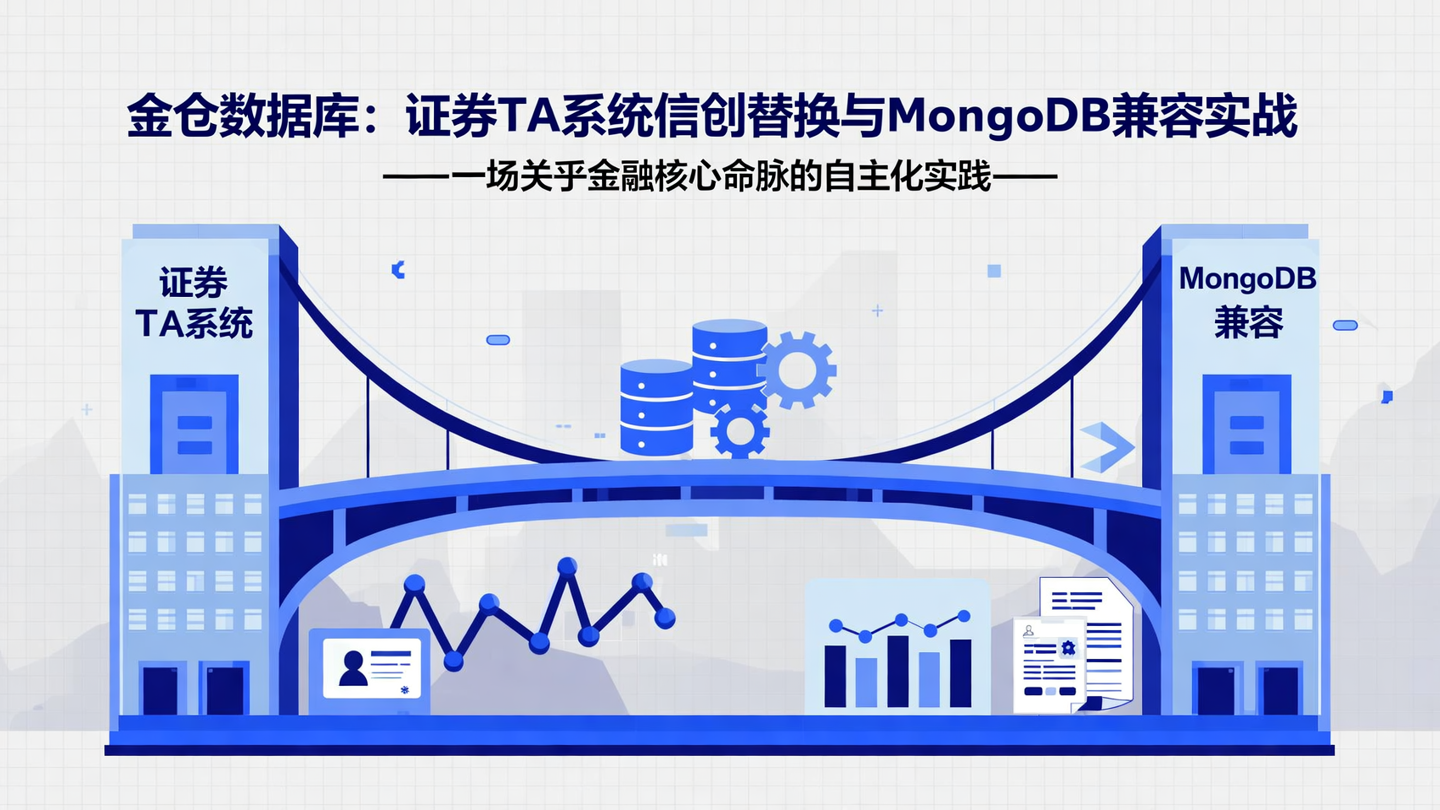 金仓数据库：证券TA系统信创替换与MongoDB兼容实战

——一场关乎金融核心命脉的自主化实践——

证券
TA系统

MongoDB
兼容